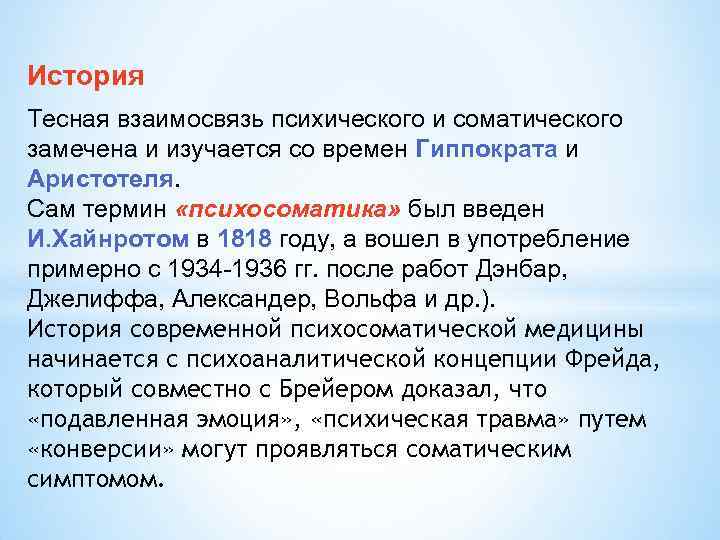 История

Тесная взаимосвязь психического и соматического замечена и изучается со времен Гиппократа и Аристотеля.
Сам термин «психосоматика» был введен И.Хайнротом в 1818 году, а вошел в употребление примерно с 1934-1936 гг. после работ Дэнбар, Джелиффа, Александер, Вольфа и др.).
История современной психосоматической медицины начинается с психоаналитической концепции Фрейда, который совместно с Брейером доказал, что «подавленная эмоция», «психическая травма» путем «конверсии» могут проявляться соматическим симптомом.